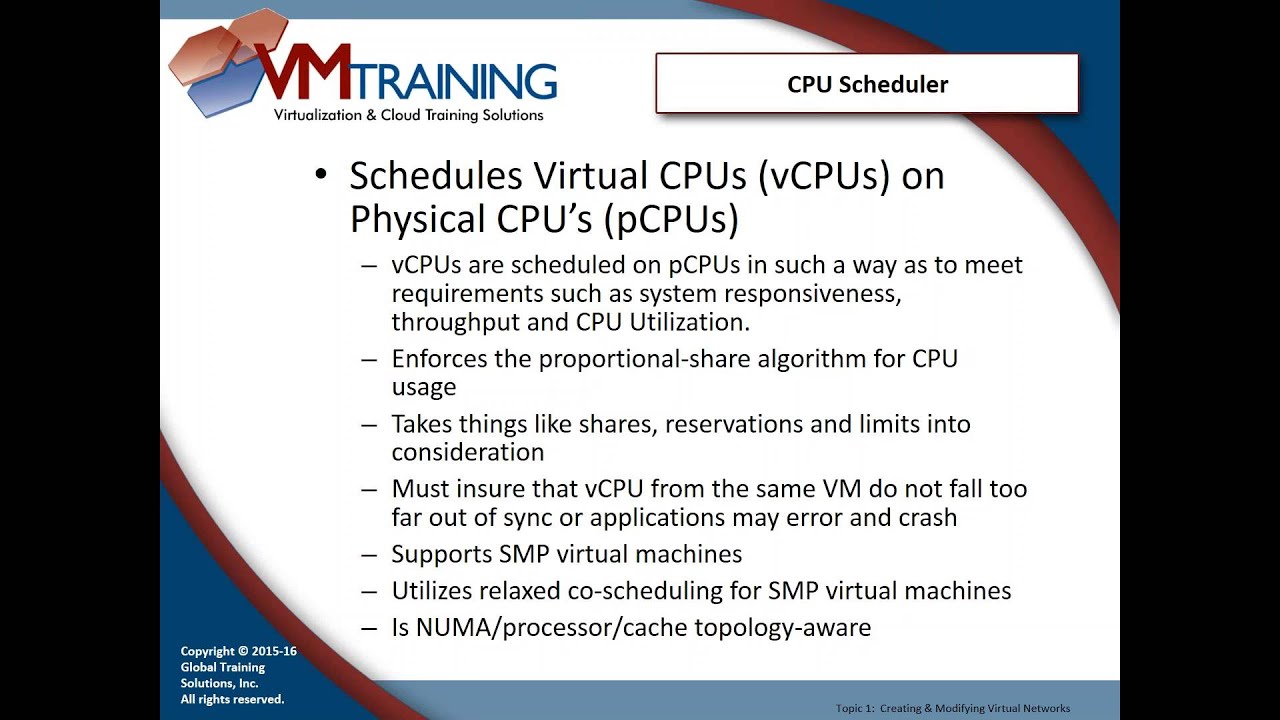 VMTRAINING
Virtualization & Cloud Training Solutions

CPU Scheduler

• Schedules Virtual CPUs (vCPUs) on Physical CPU's (pCPUs)
– vCPUs are scheduled on pCPUs in such a way as to meet requirements such as system responsiveness, throughput and CPU Utilization.
– Enforces the proportional-share algorithm for CPU usage
– Takes things like shares, reservations and limits into consideration
– Must insure that vCPU from the same VM do not fall too far out of sync or applications may error and crash
– Supports SMP virtual machines
– Utilizes relaxed co-scheduling for SMP virtual machines
– Is NUMA/processor/cache topology-aware

Copyright © 2015-16 Global Training Solutions, Inc. All rights reserved.

Topic 1: Creating & Modifying Virtual Networks